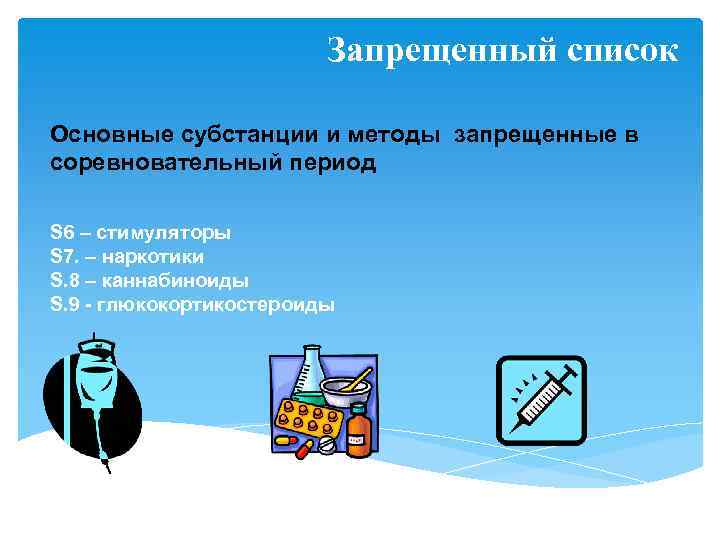 Запрещенный список

Основные субстанции и методы запрещенные в соревновательный период

S6 – стимуляторы
S7. – наркотики
S.8 – каннабиноиды
S.9 - глюкокортикостероиды